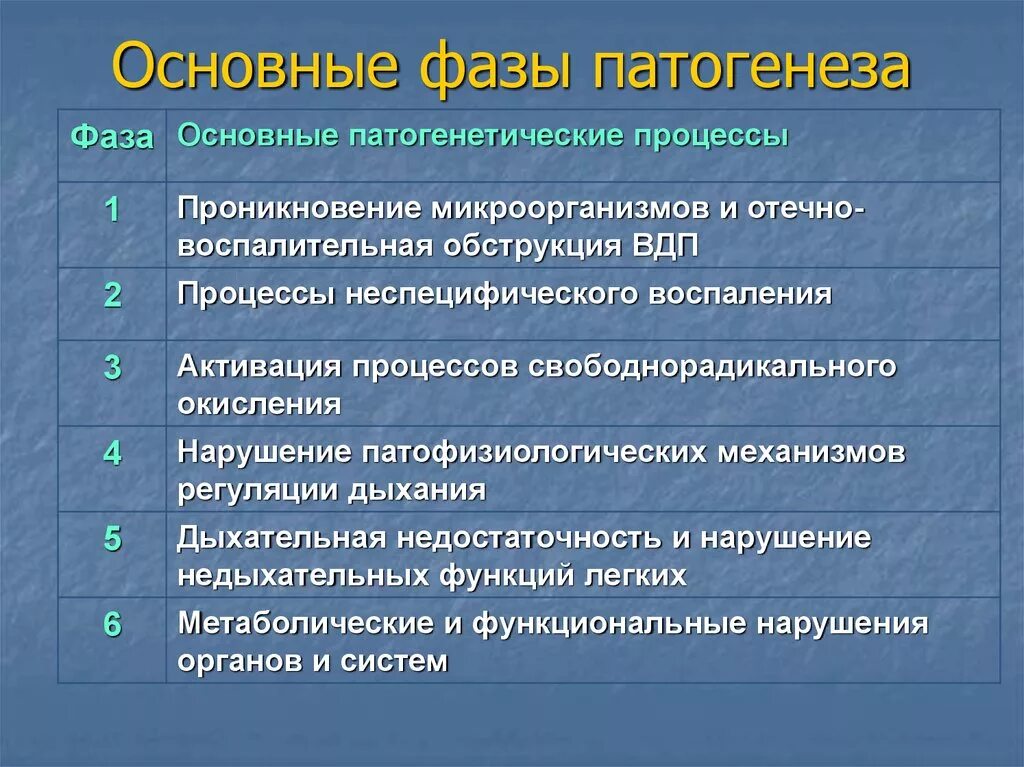 Основные фазы патогенеза

| Фаза | Основные патогенетические процессы |
|---|---|
| 1 | Проникновение микроорганизмов и отечно-воспалительная обструкция ВДП |
| 2 | Процессы неспецифического воспаления |
| 3 | Активация процессов свободнорадикального окисления |
| 4 | Нарушение патофизиологических механизмов регуляции дыхания |
| 5 | Дыхательная недостаточность и нарушение недыхательных функций легких |
| 6 | Метаболические и функциональные нарушения органов и систем |